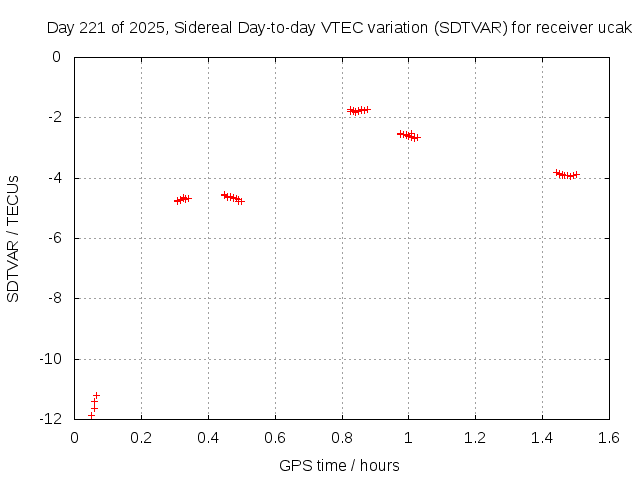 Day 221 of 2025, Sidereal Day-to-day VTEC variation (SDTVAR) for receiver ucak

SDTVAR / TECUs

0
-2
-4
-6
-8
-10
-12

0
0.2
0.4
0.6
0.8
1
1.2
1.4
1.6

GPS time / hours